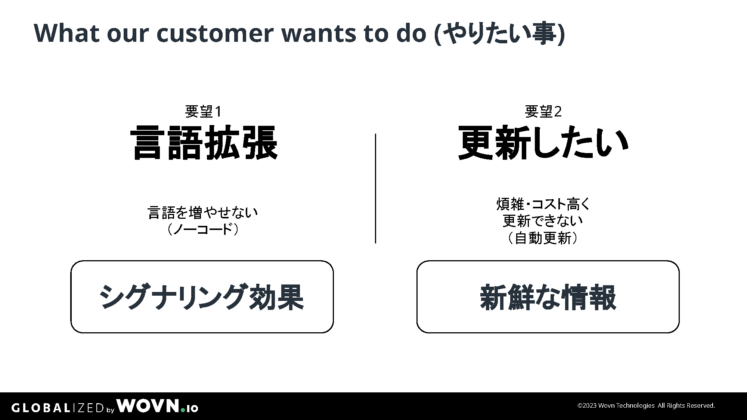 What our customer wants to do (やりたい事)

要望1
言語拡張

言語を増やせない
（ノーコード）

シグナリング効果

要望2
更新したい

煩雑・コスト高く
更新できない
（自動更新）

新鮮な情報

GLOBALIZED by WOVN.io

©2023 Wovn Technologies All Rights Reserved.